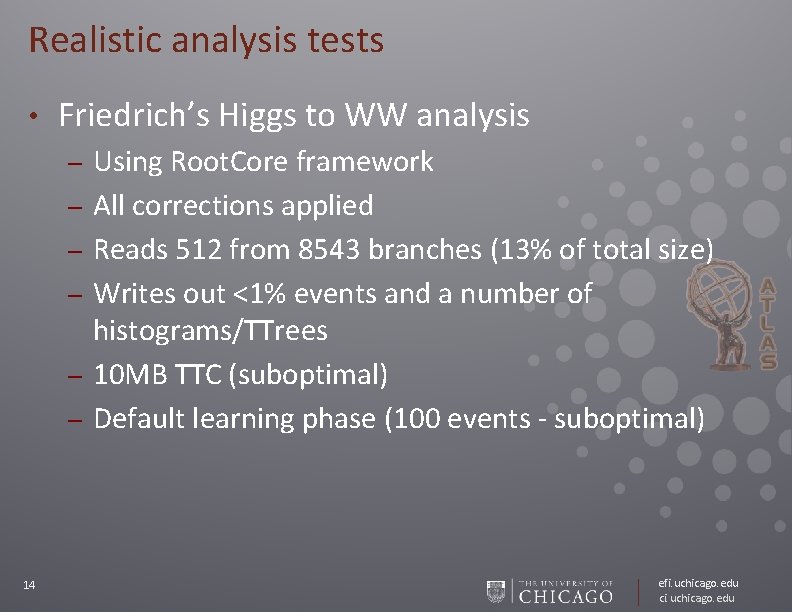 Realistic analysis tests

• Friedrich's Higgs to WW analysis
– Using RootCore framework
– All corrections applied
– Reads 512 from 8543 branches (13% of total size)
– Writes out <1% events and a number of histograms/TTrees
– 10MB TTC (suboptimal)
– Default learning phase (100 events - suboptimal)

ATLAS

14

THE UNIVERSITY OF CHICAGO

efi.uchicago.edu
ci.uchicago.edu